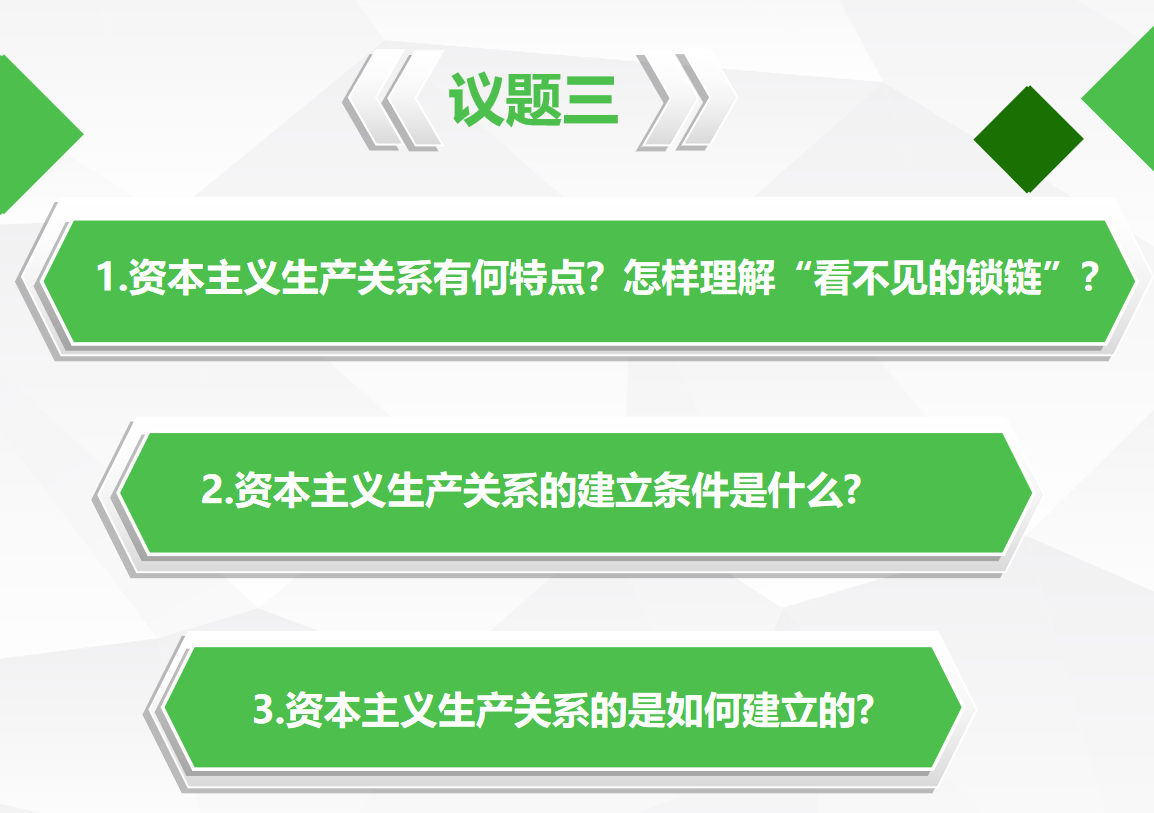 议题三

1.资本主义生产关系有何特点？怎样理解“看不见的锁链”？

2.资本主义生产关系的建立条件是什么?

3.资本主义生产关系的是如何建立的?